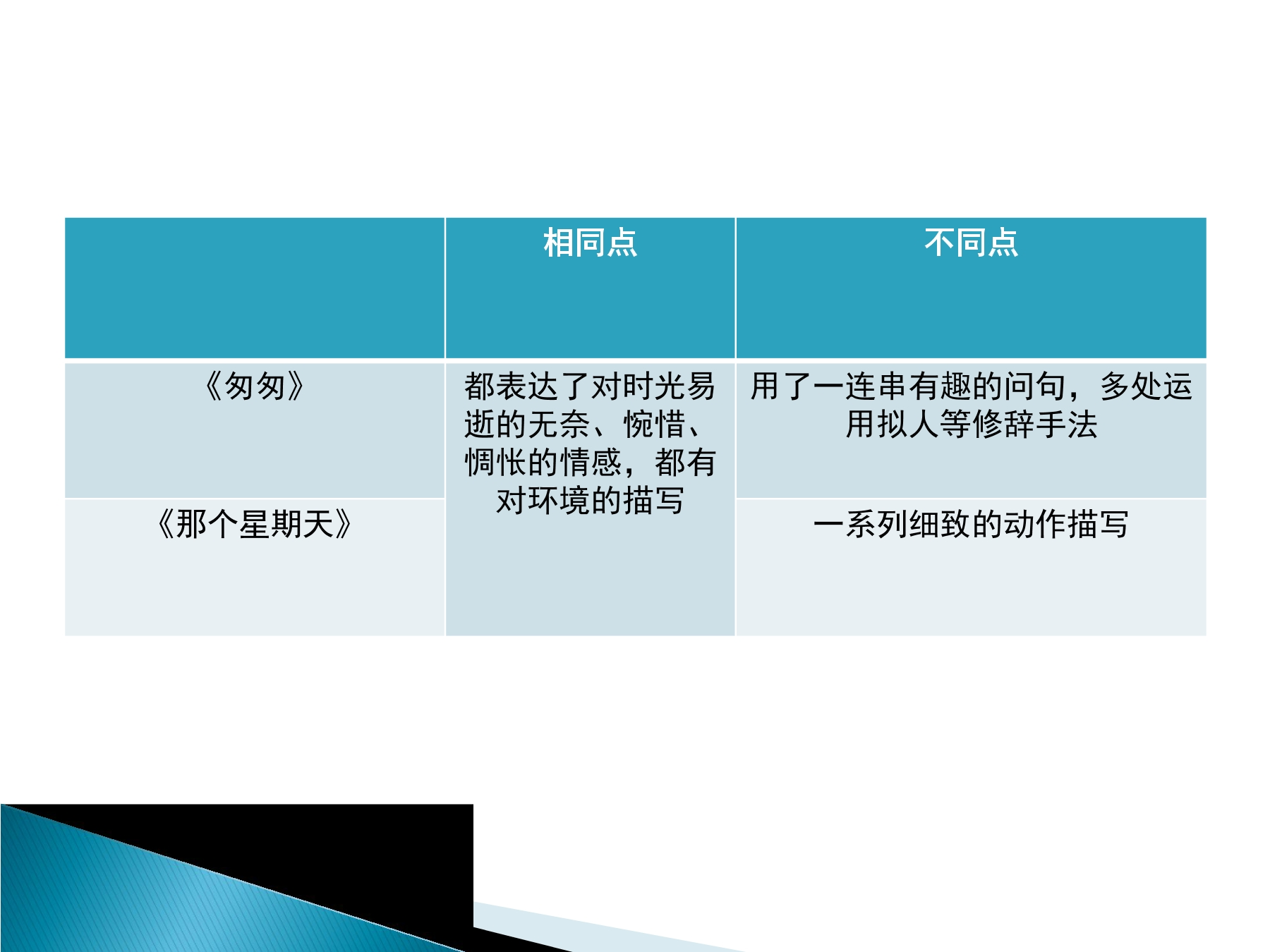 |  | 相同点 | 不同点 |
|---|---|---|
| 《匆匆》 | 都表达了对时光易逝的无奈、惋惜、惆怅的情感，都有对环境的描写 | 用了一连串有趣的问句，多处运用拟人等修辞手法 |
| 《那个星期天》 |  | 一系列细致的动作描写 |